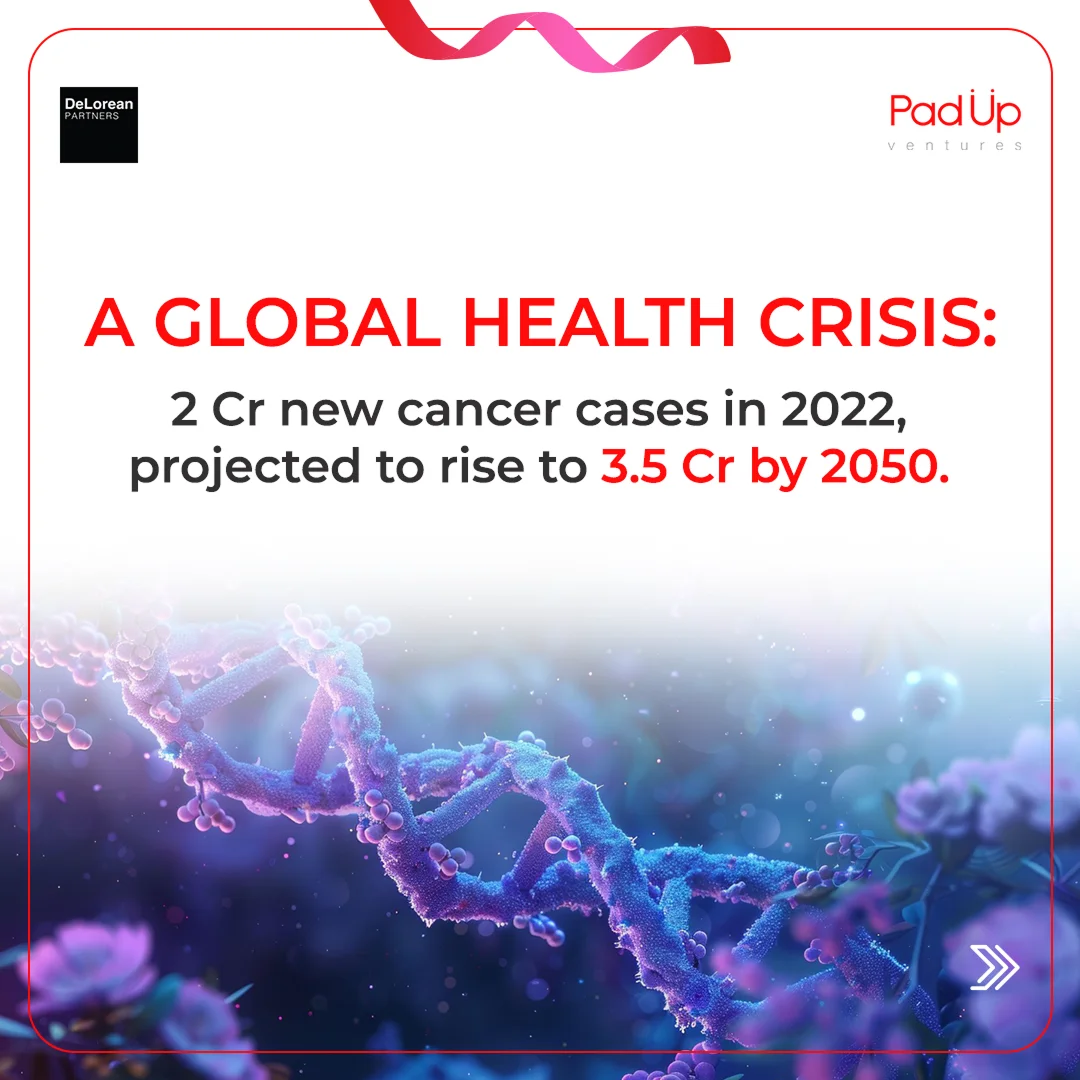 DeLorean
PARTNERS

Pad Up
ventures

A GLOBAL HEALTH CRISIS:

2 Cr new cancer cases in 2022, projected to rise to 3.5 Cr by 2050.